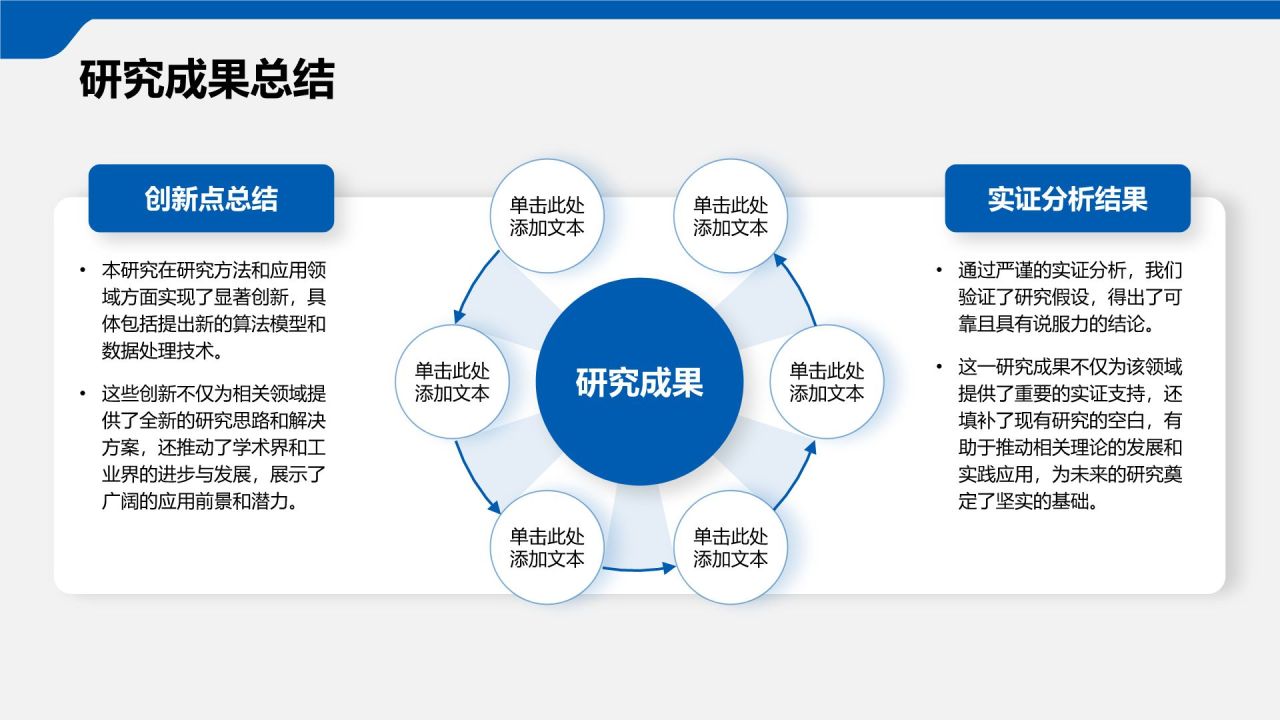 研究成果总结

创新点总结

• 本研究在研究方法和应用领域方面实现了显著创新，具体包括提出新的算法模型和数据处理技术。

• 这些创新不仅为相关领域提供了全新的研究思路和解决方案，还推动了学术界和工业界的进步与发展，展示了广阔的应用前景和潜力。

单击此处添加文本

单击此处添加文本

单击此处添加文本

研究成果

单击此处添加文本

单击此处添加文本

单击此处添加文本

实证分析结果

• 通过严谨的实证分析，我们验证了研究假设，得出了可靠且具有说服力的结论。

• 这一研究成果不仅为该领域提供了重要的实证支持，还填补了现有研究的空白，有助于推动相关理论的发展和实践应用，为未来的研究奠定了坚实的基础。